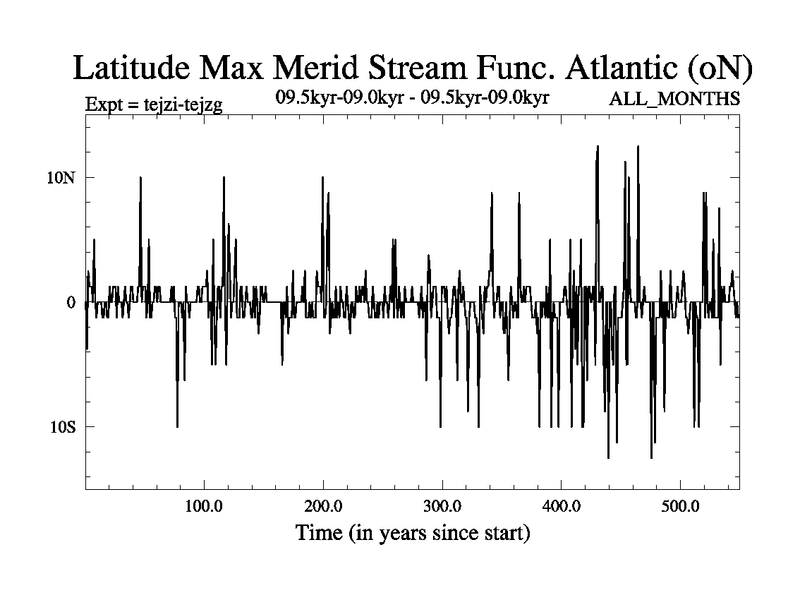 Latitude Max Merid Stream Func. Atlantic (oN)

Expt = tejzi-tejzg

09.5kyr-09.0kyr - 09.5kyr-09.0kyr

ALL_MONTHS

10N

0

10S

100.0

200.0

300.0

400.0

500.0

Time (in years since start)